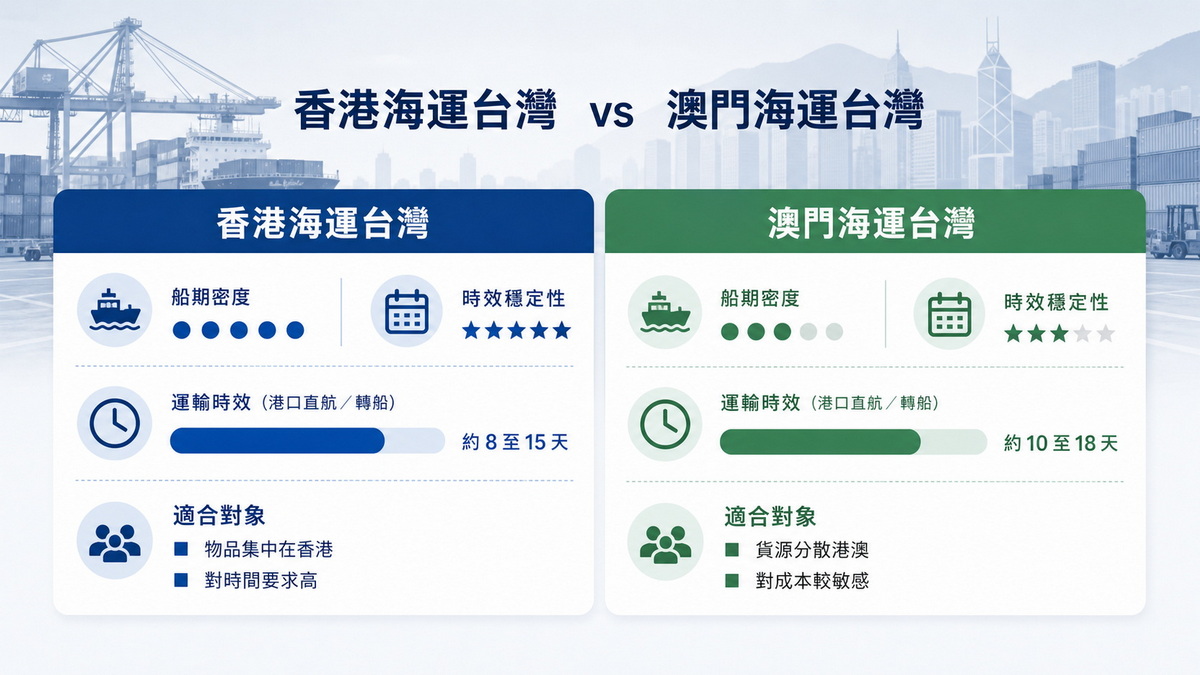 香港海運台灣 vs 澳門海運台灣

香港海運台灣

船期密度

時效穩定性

運輸時效（港口直航／轉船）

約 8 至 15 天

適合對象

物品集中在香港

對時間要求高

澳門海運台灣

船期密度

時效穩定性

運輸時效（港口直航／轉船）

約 10 至 18 天

適合對象

貨源分散港澳

對成本較敏感